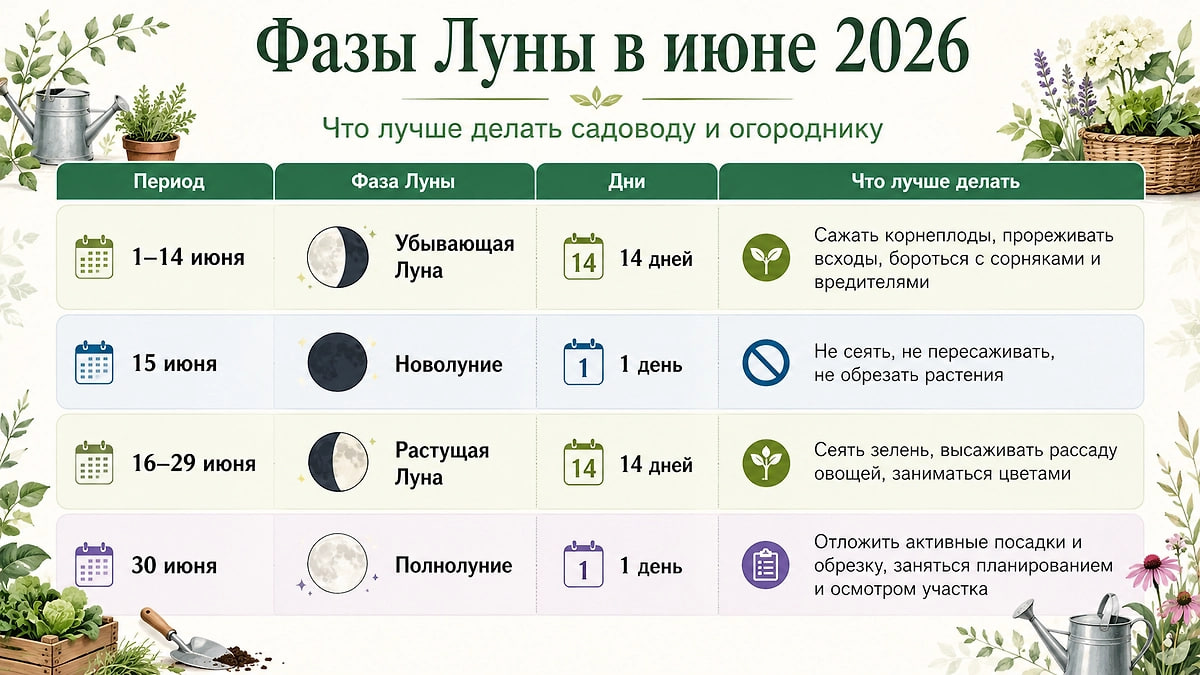 Фазы Луны в июне 2026

Что лучше делать садоводу и огороднику

| Период | Фаза Луны | Дни | Что лучше делать |
|---|---|---|---|
| 1–14 июня | Убывающая Луна | 14 14 дней | Сажать корнеплоды, прореживать всходы, бороться с сорняками и вредителями |
| 15 июня | Новолуние | 1 1 день | Не сеять, не пересаживать, не обрезать растения |
| 16–29 июня | Растущая Луна | 14 14 дней | Сеять зелень, высаживать рассаду овощей, заниматься цветами |
| 30 июня | Полнолуние | 1 1 день | Отложить активные посадки и обрезку, заняться планированием и осмотром участка |